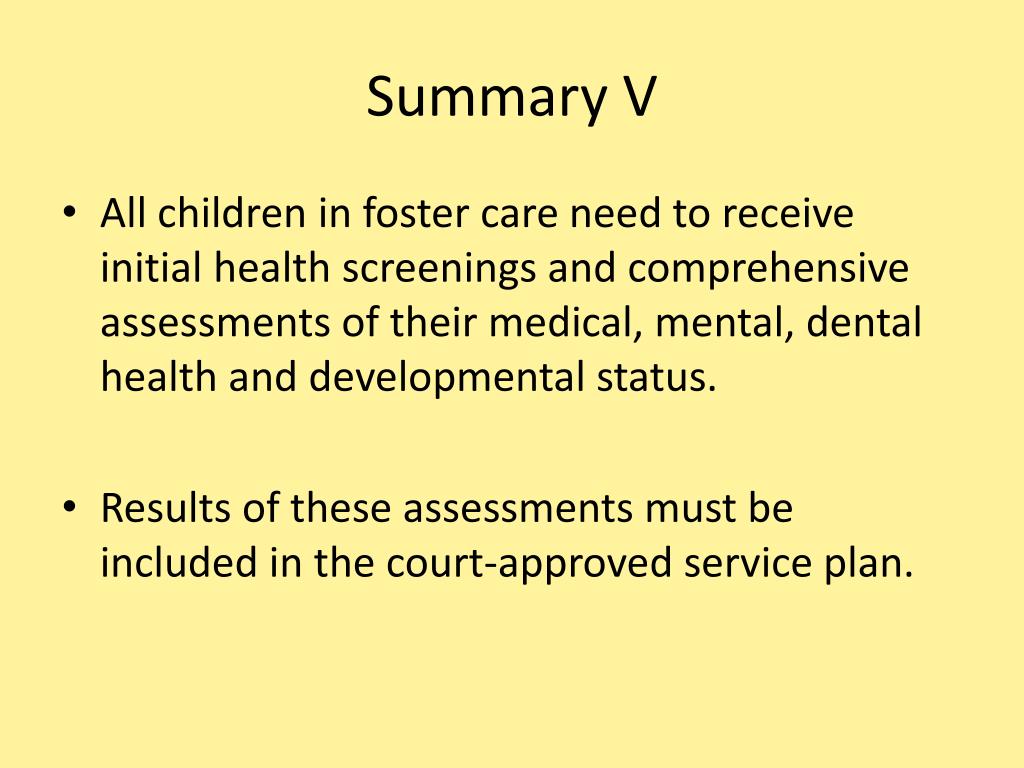 Summary V

• All children in foster care need to receive initial health screenings and comprehensive assessments of their medical, mental, dental health and developmental status.

• Results of these assessments must be included in the court-approved service plan.